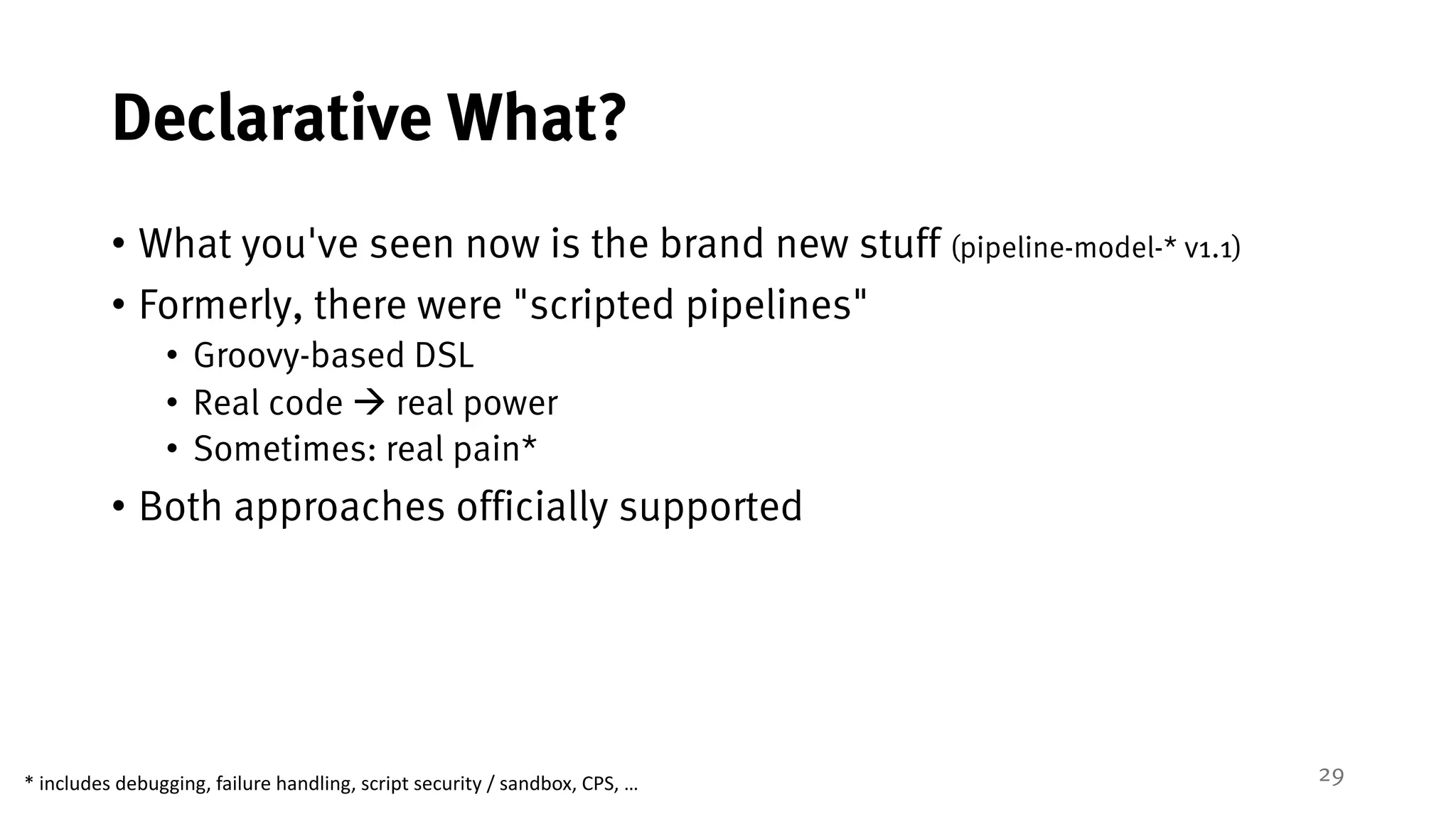 Declarative What?

• What you've seen now is the brand new stuff (pipeline-model-* v1.1)
• Formerly, there were "scripted pipelines"
  • Groovy-based DSL
  • Real code → real power
  • Sometimes: real pain*
• Both approaches officially supported

* includes debugging, failure handling, script security / sandbox, CPS, …

29